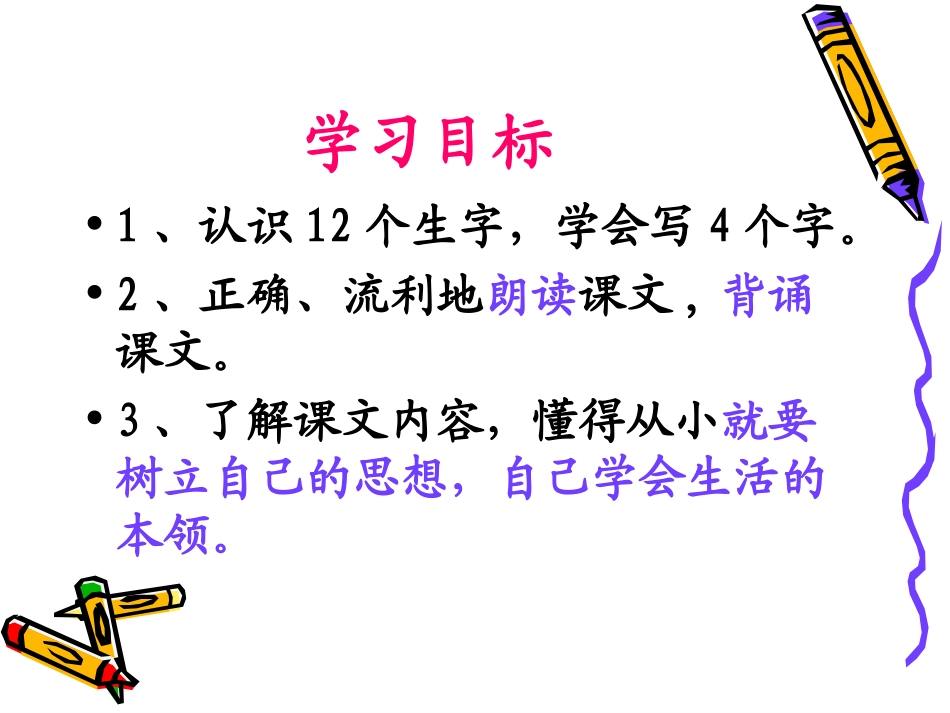 学习目标

• 1 、认识 12 个生字，学会写 4 个字。

• 2 、正确、流利地朗读课文，背诵课文。

• 3 、了解课文内容，懂得从小就要树立自己的思想，自己学会生活的本领。